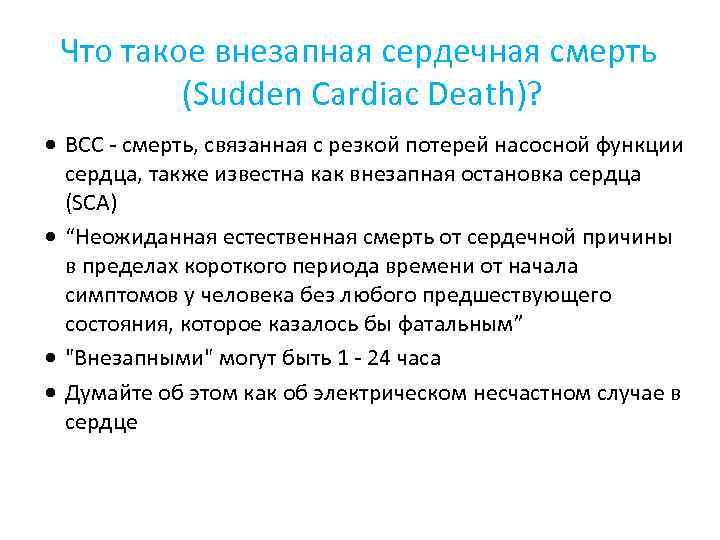 Что такое внезапная сердечная смерть (Sudden Cardiac Death)?

• ВСС - смерть, связанная с резкой потерей насосной функции сердца, также известна как внезапная остановка сердца (SCA)

• “Неожиданная естественная смерть от сердечной причины в пределах короткого периода времени от начала симптомов у человека без любого предшествующего состояния, которое казалось бы фатальным”

• "Внезапными" могут быть 1 - 24 часа

• Думайте об этом как об электрическом несчастном случае в сердце